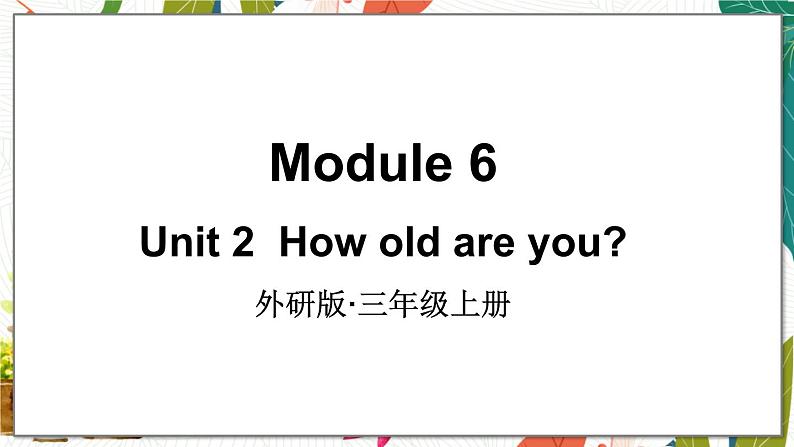 Module 6

Unit 2 How old are you?

外研版·三年级上册